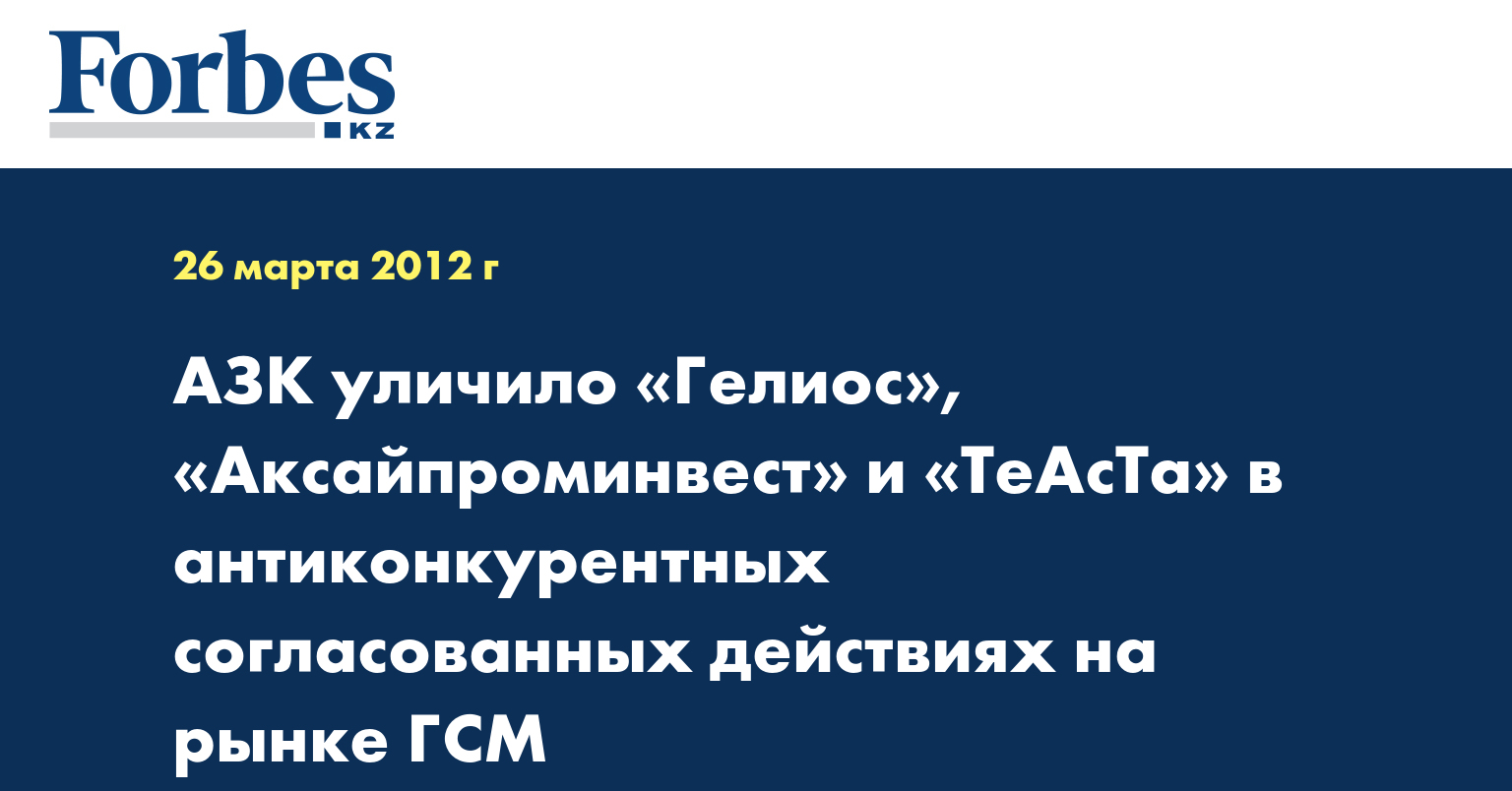 Forbes
KZ

26 марта 2012 г

АЗК уличило «Гелиос», «Аксайпроминвест» и «ТеАсТа» в антиконкурентных согласованных действиях на рынке ГСМ